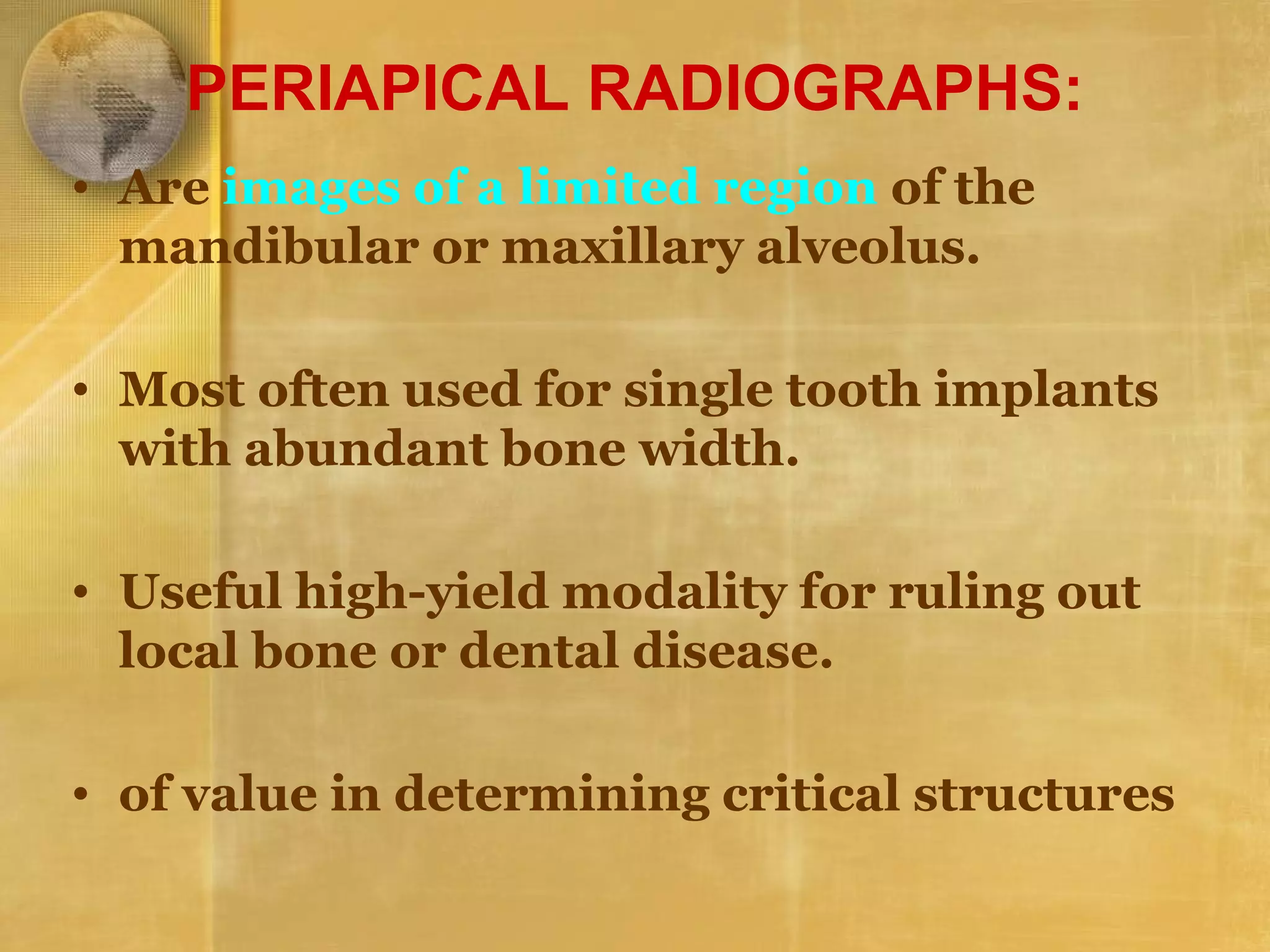 PERIAPICAL RADIOGRAPHS:

• Are images of a limited region of the mandibular or maxillary alveolus.

• Most often used for single tooth implants with abundant bone width.

• Useful high-yield modality for ruling out local bone or dental disease.

• of value in determining critical structures